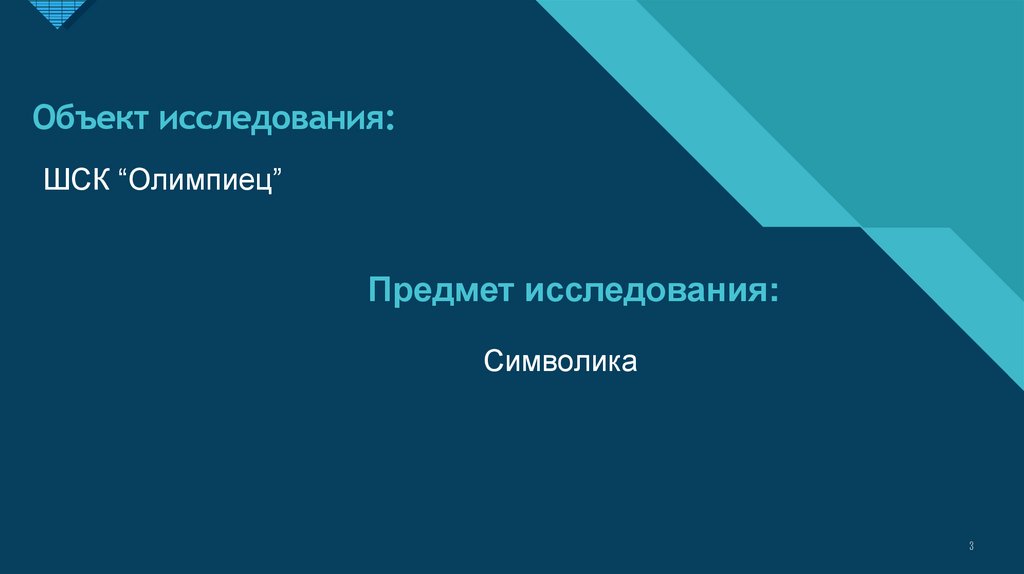 Объект исследования:

ШСК “Олимпиец”

Предмет исследования:

Символика

3